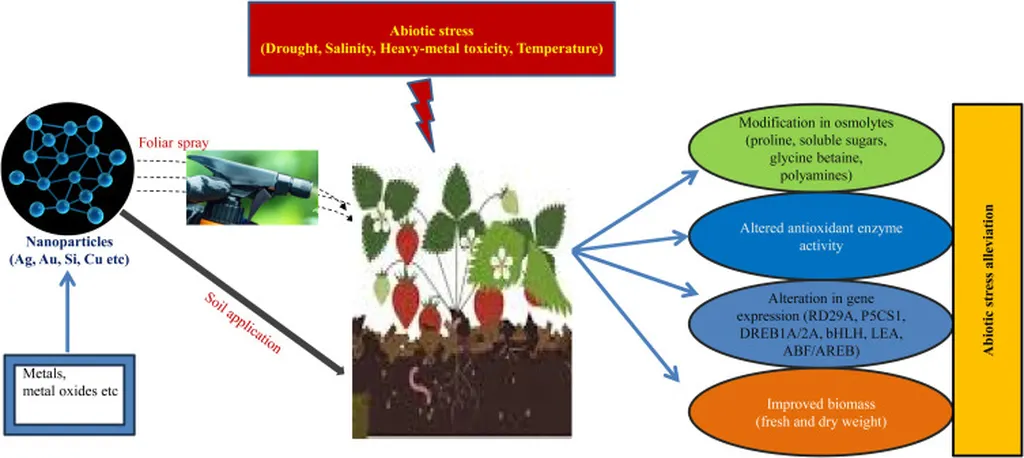 Abiotic stress
(Drought, Salinity, Heavy-metal toxicity, Temperature)

Foliar spray

Nanoparticles
(Ag, Au, Si, Cu etc)

Soil application

Metals,
metal oxides etc

Modification in osmolytes
(proline, soluble sugars, glycine betaine, polyamines)

Altered antioxidant enzyme activity

Alteration in gene expression (RD29A, P5CS1, DREB1A/2A, bHLH, LEA, ABF/AREB)

Improved biomass
(fresh and dry weight)

Abiotic stress alleviation